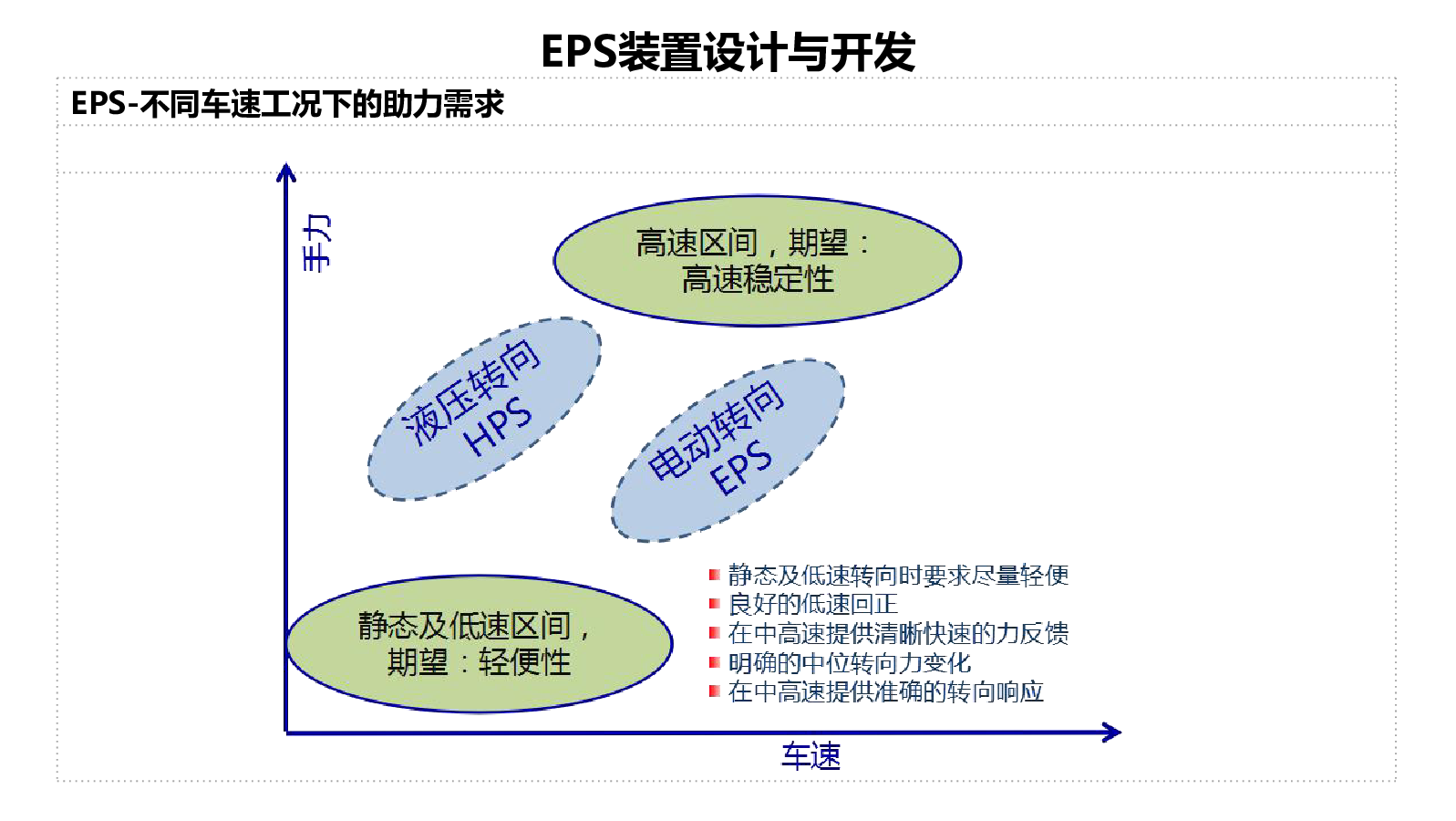 EPS装置设计与开发

EPS-不同车速工况下的助力需求

手力

高速区间，期望：
高速稳定性

液压转向
HPS

电动转向
EPS

静态及低速区间，
期望：轻便性

静态及低速转向时要求尽量轻便
良好的低速回正
在中高速提供清晰快速的力反馈
明确的中位转向力变化
在中高速提供准确的转向响应

车速